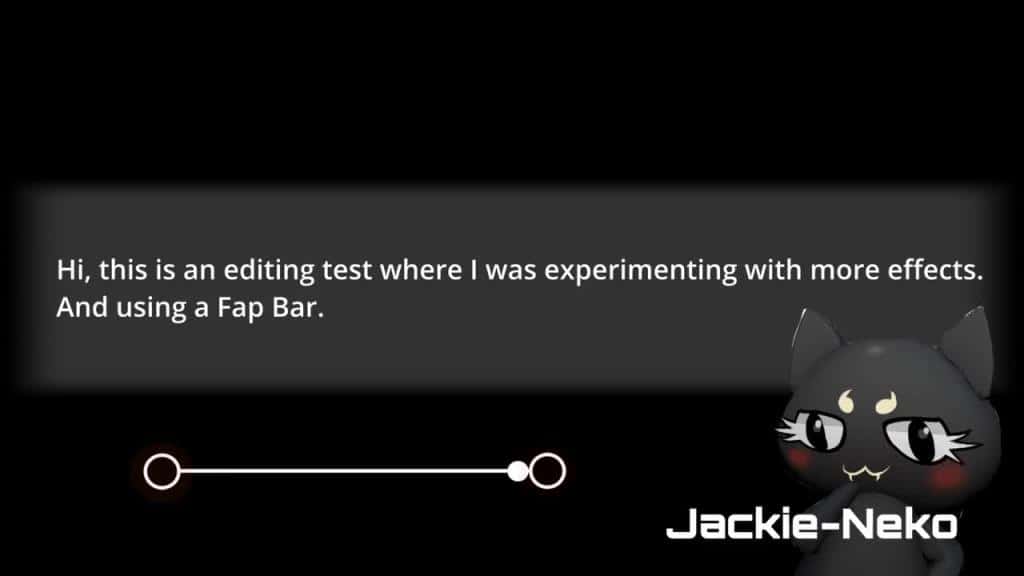 Hi, this is an editing test where I was experimenting with more effects. And using a Fap Bar.

Jackie-Neko